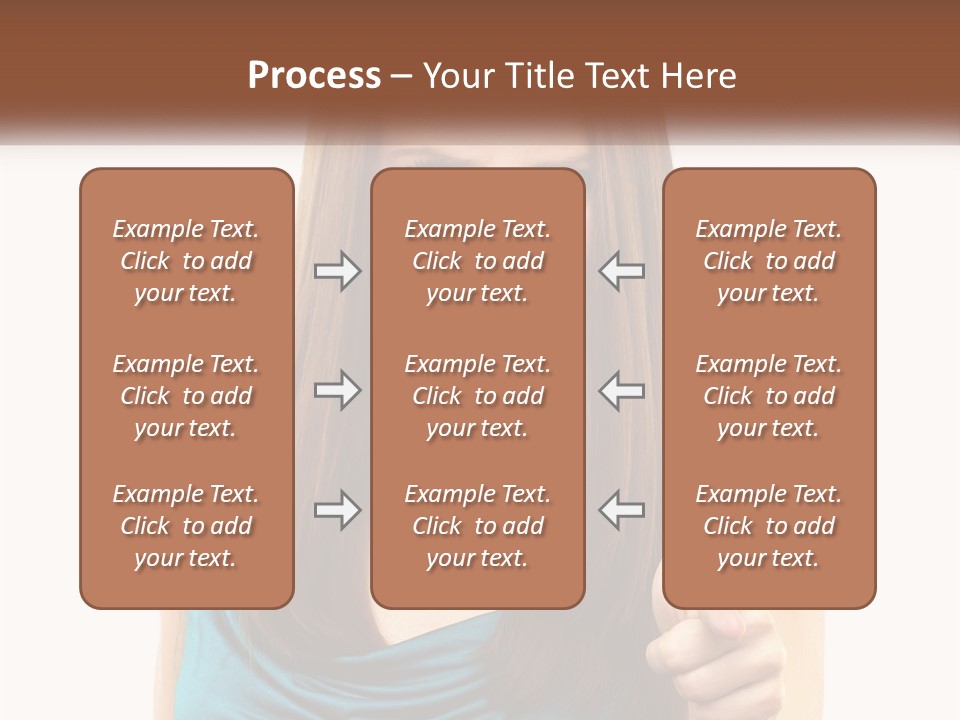 Process – Your Title Text Here

Example Text. Click to add your text.

Example Text. Click to add your text.

Example Text. Click to add your text.

Example Text. Click to add your text.

Example Text. Click to add your text.

Example Text. Click to add your text.

Example Text. Click to add your text.

Example Text. Click to add your text.

Example Text. Click to add your text.